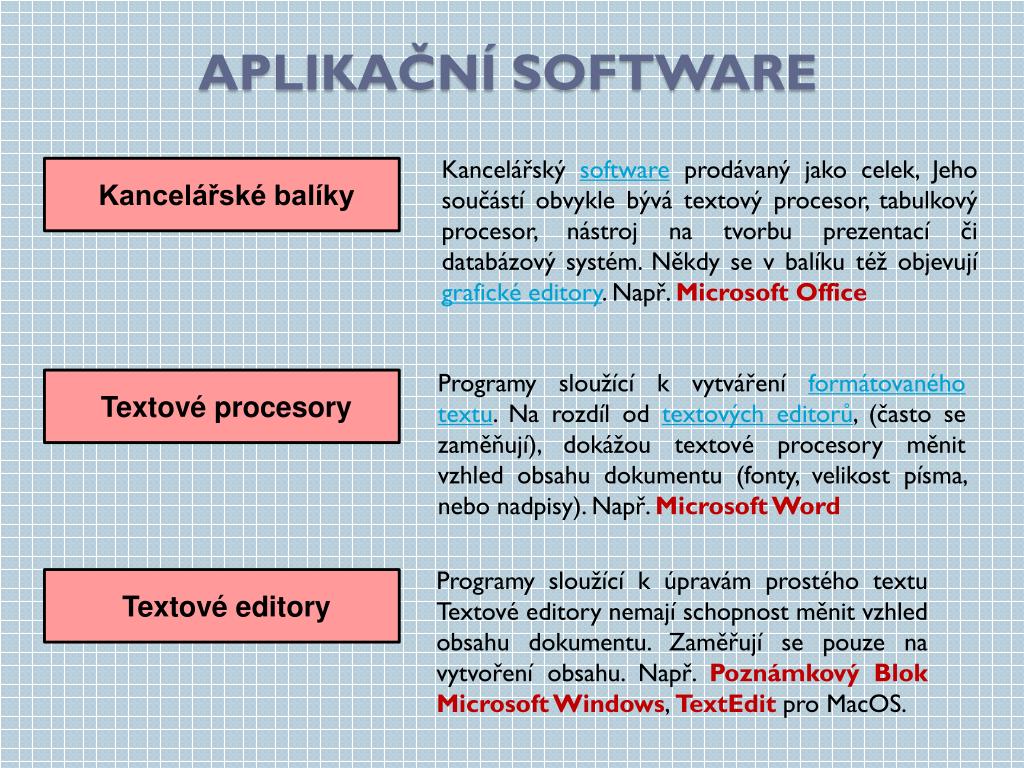 APLIKAČNÍ SOFTWARE

Kancelářské balíky

Kancelářský software prodávaný jako celek, Jeho součástí obvykle bývá textový procesor, tabulkový procesor, nástroj na tvorbu prezentací či databázový systém. Někdy se v balíku též objevují grafické editory. Např. Microsoft Office

Textové procesory

Programy sloužící k vytváření formátovaného textu. Na rozdíl od textových editorů, (často se zaměňují), dokážou textové procesory měnit vzhled obsahu dokumentu (fonty, velikost písma, nebo nadpisy). Např. Microsoft Word

Textové editory

Programy sloužící k úpravám prostého textu Textové editory nemají schopnost měnit vzhled obsahu dokumentu. Zaměřují se pouze na vytvoření obsahu. Např. Poznámkový Blok Microsoft Windows, TextEdit pro MacOS.